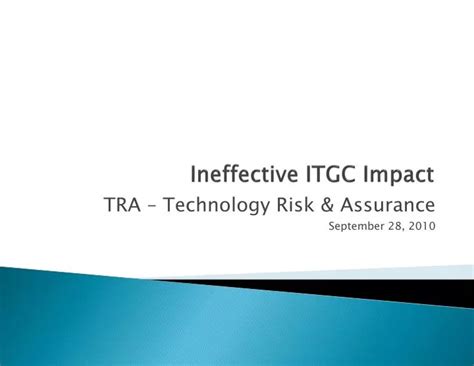 Ineffective ITGC Impact

TRA – Technology Risk & Assurance

September 28, 2010